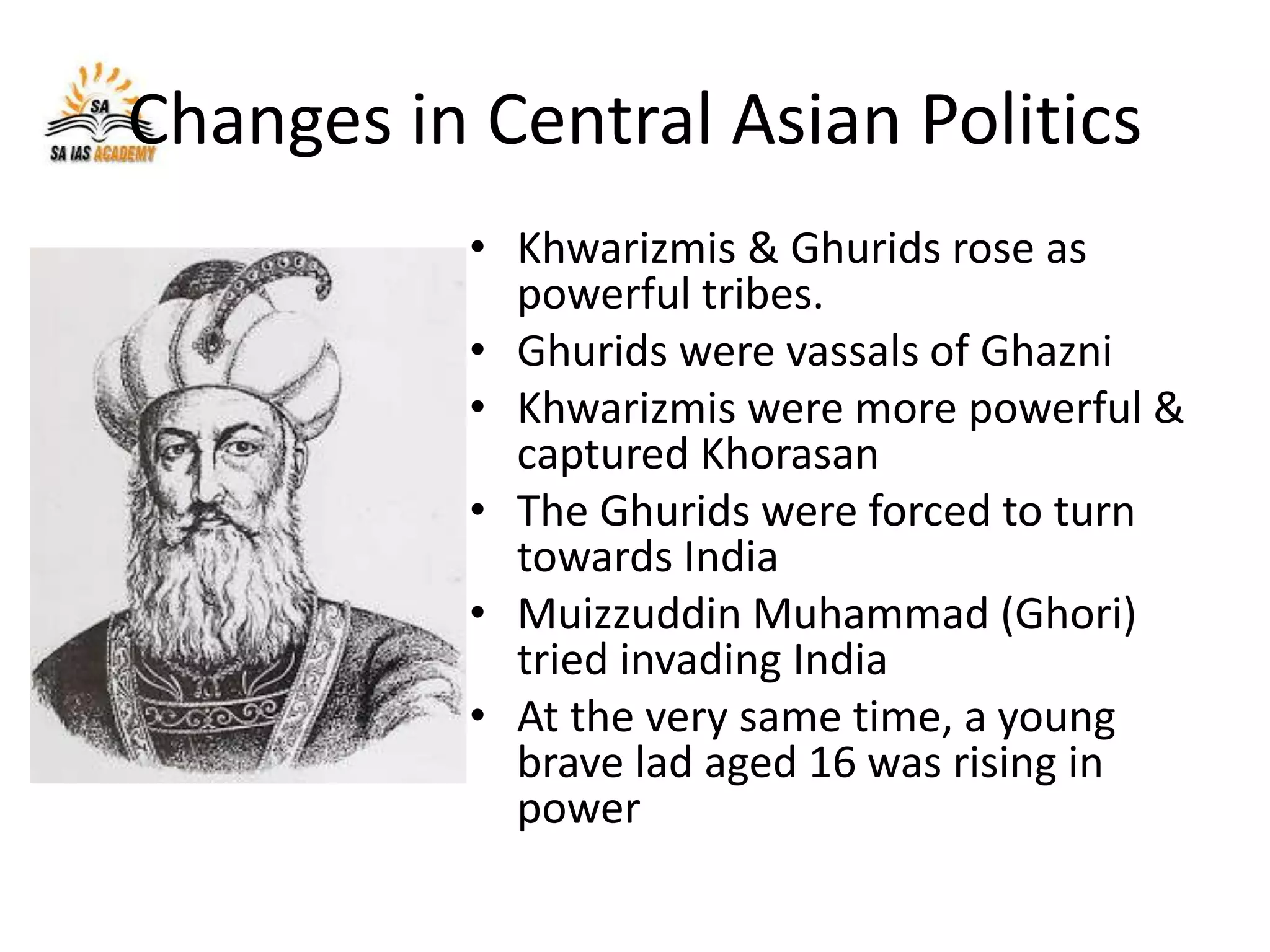 SA
SA IAS ACADEMY

Changes in Central Asian Politics

• Khwarizmis & Ghurids rose as powerful tribes.
• Ghurids were vassals of Ghazni
• Khwarizmis were more powerful & captured Khorasan
• The Ghurids were forced to turn towards India
• Muizzuddin Muhammad (Ghori) tried invading India
• At the very same time, a young brave lad aged 16 was rising in power